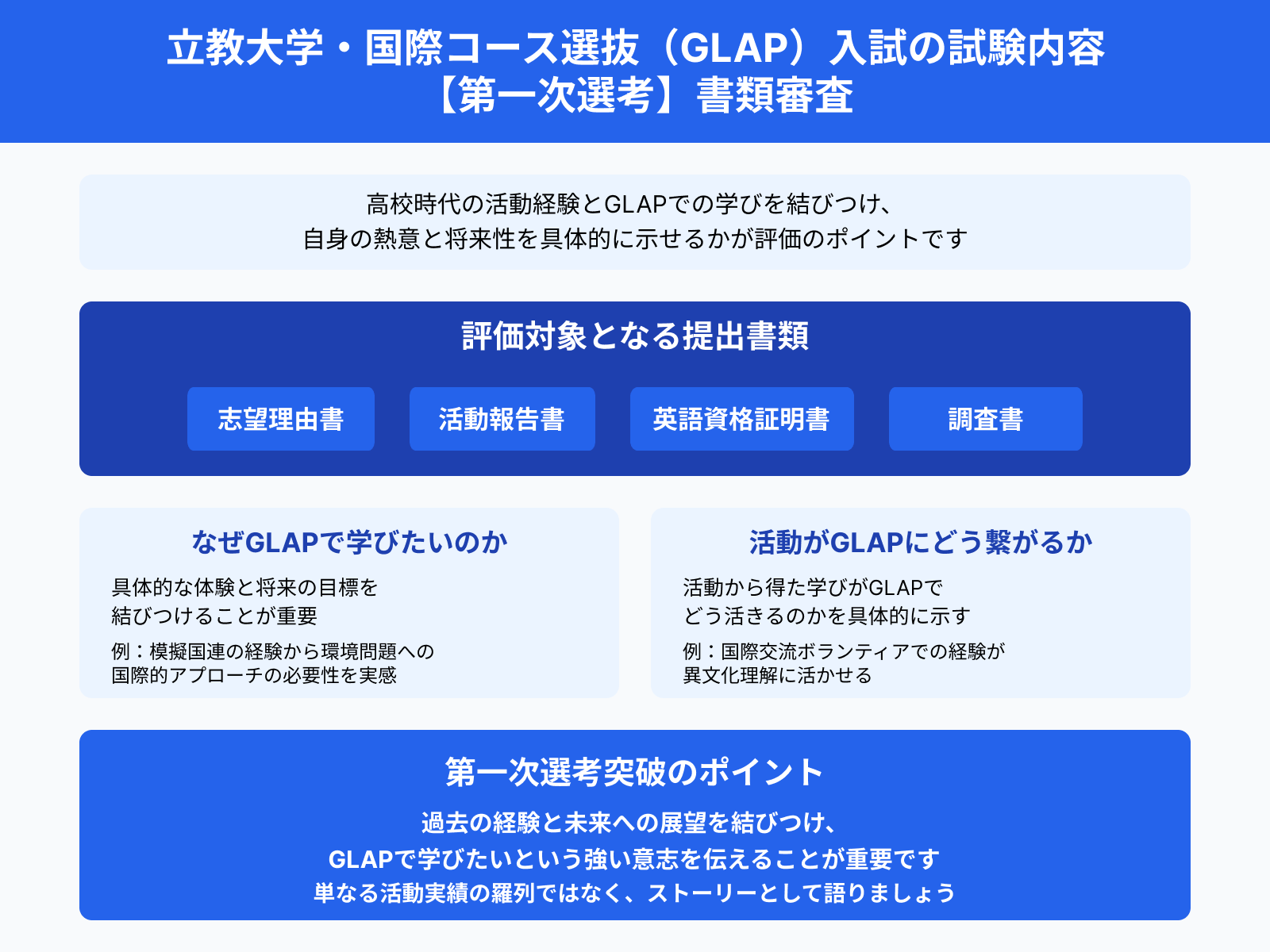 立教大学・国際コース選抜（GLAP）入試の試験内容
【第一次選考】書類審査

高校時代の活動経験とGLAPでの学びを結びつけ、
自身の熱意と将来性を具体的に示せるかが評価のポイントです

評価対象となる提出書類

志望理由書

活動報告書

英語資格証明書

調査書

なぜGLAPで学びたいのか

具体的な体験と将来の目標を
結びつけることが重要

例：模擬国連の経験から環境問題への
国際的アプローチの必要性を実感

活動がGLAPにどう繋がるか

活動から得た学びがGLAPで
どう活きるのかを具体的に示す

例：国際交流ボランティアでの経験が
異文化理解に活かせる

第一次選考突破のポイント

過去の経験と未来への展望を結びつけ、
GLAPで学びたいという強い意志を伝えることが重要です
単なる活動実績の羅列ではなく、ストーリーとして語りましょう